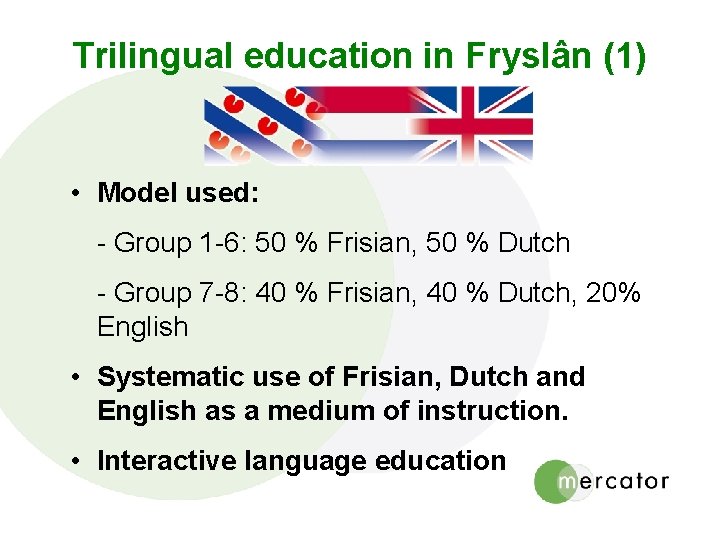 Trilingual education in Fryslân (1)

• Model used:

- Group 1-6: 50 % Frisian, 50 % Dutch

- Group 7-8: 40 % Frisian, 40 % Dutch, 20% English

• Systematic use of Frisian, Dutch and English as a medium of instruction.

• Interactive language education

mercator